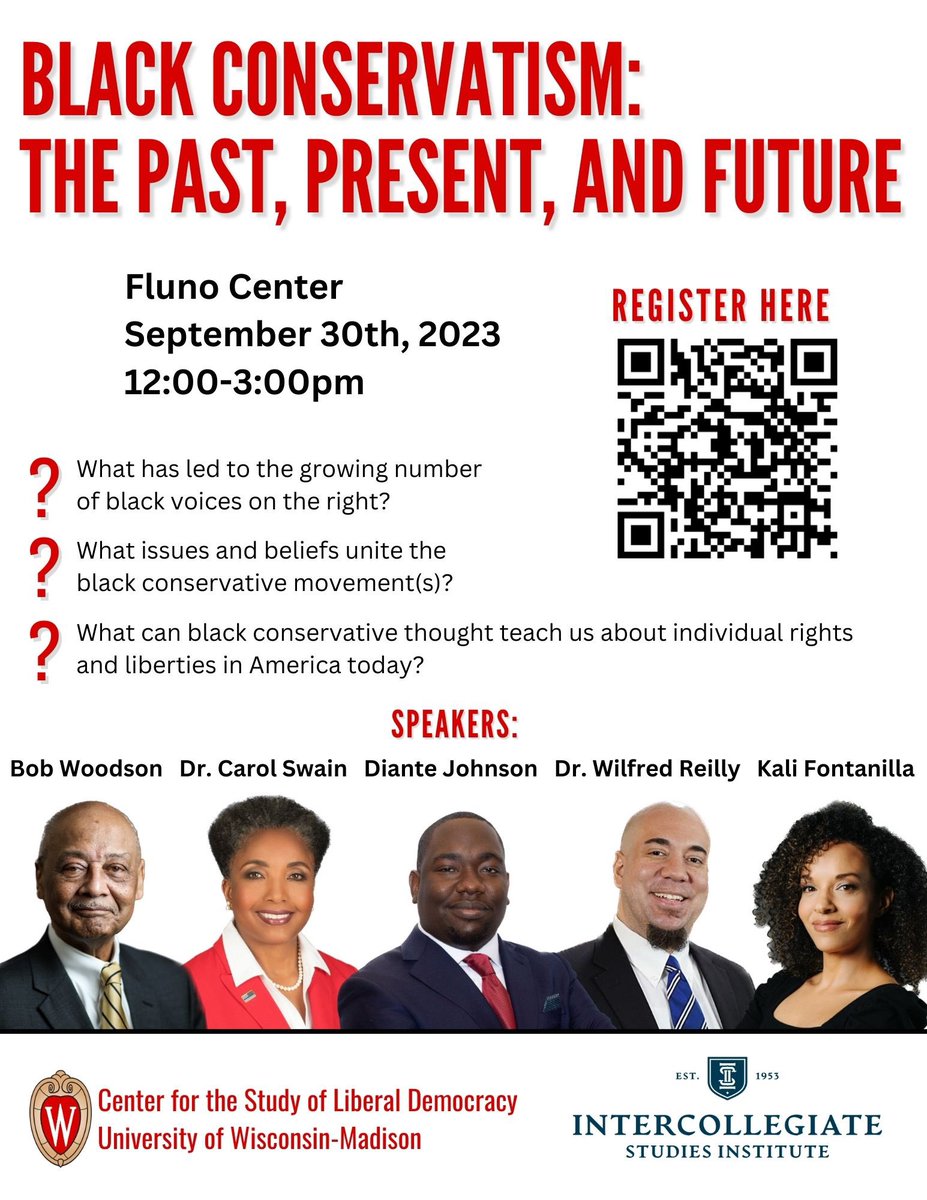 BLACK CONSERVATISM: THE PAST, PRESENT, AND FUTURE

Fluno Center
September 30th, 2023
12:00-3:00pm

REGISTER HERE

? What has led to the growing number of black voices on the right?

? What issues and beliefs unite the black conservative movement(s)?

? What can black conservative thought teach us about individual rights and liberties in America today?

SPEAKERS:

Bob Woodson Dr. Carol Swain Diante Johnson Dr. Wilfred Reilly Kali Fontanilla

W

Center for the Study of Liberal Democracy
University of Wisconsin-Madison

EST. 1953

INTERCOLLEGIATE
STUDIES INSTITUTE